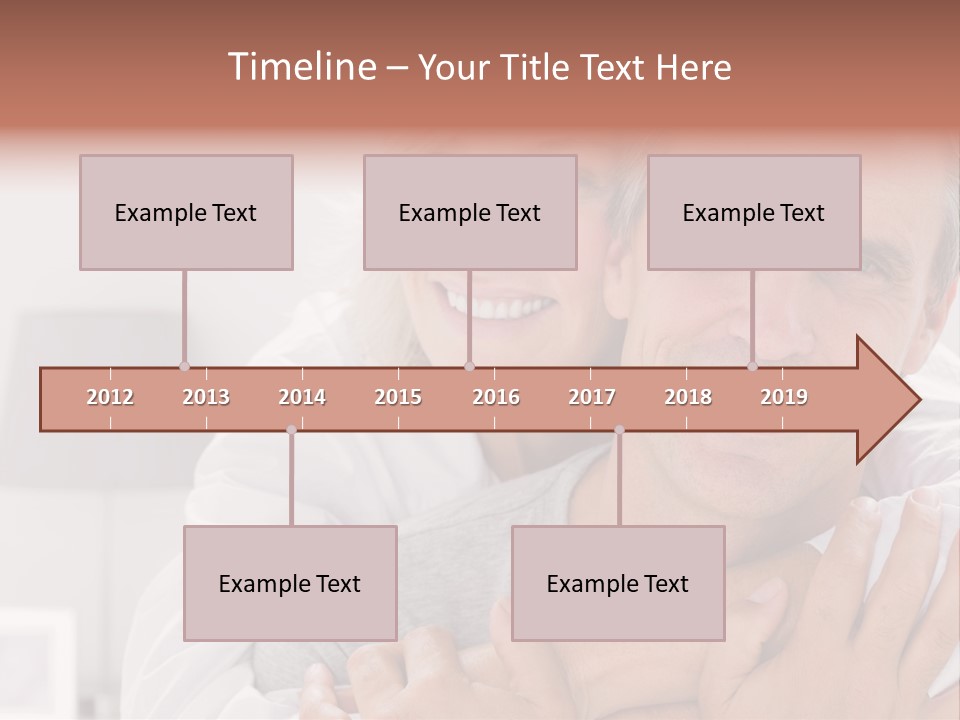 Timeline – Your Title Text Here

Example Text

Example Text

Example Text

2012 2013 2014 2015 2016 2017 2018 2019

Example Text

Example Text